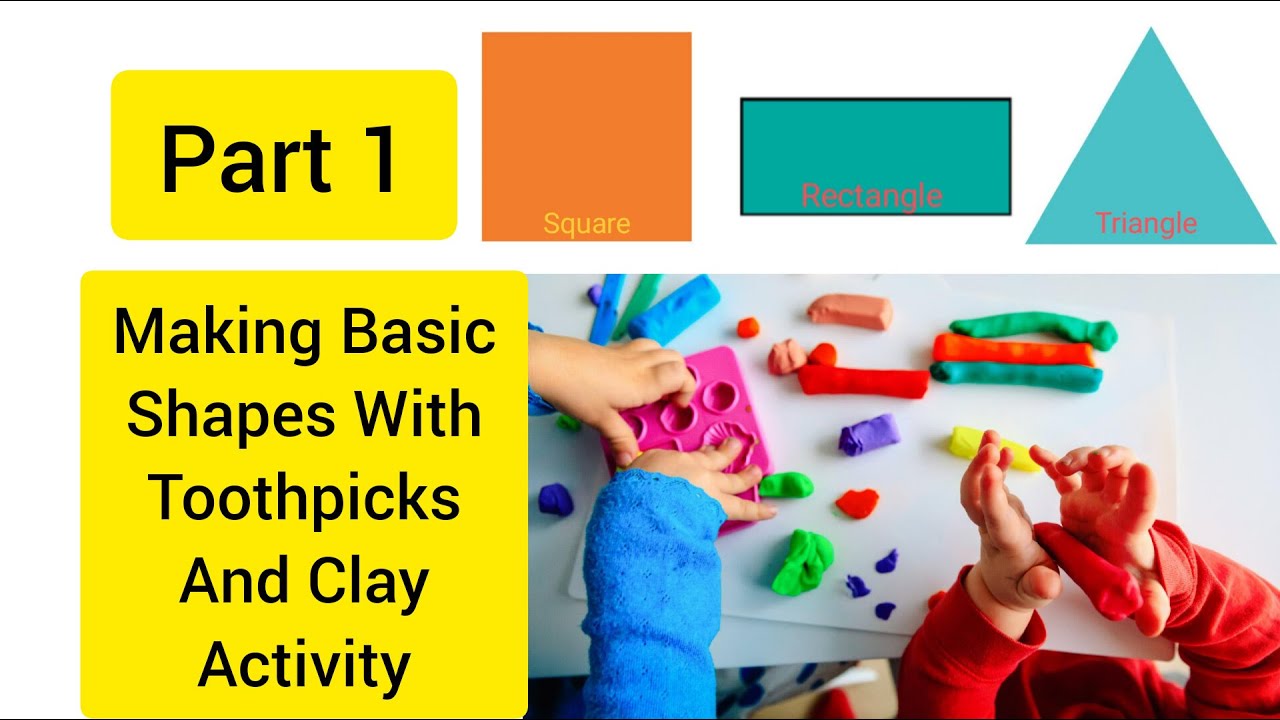 Part 1

Square

Rectangle

Triangle

Making Basic Shapes With Toothpicks And Clay Activity